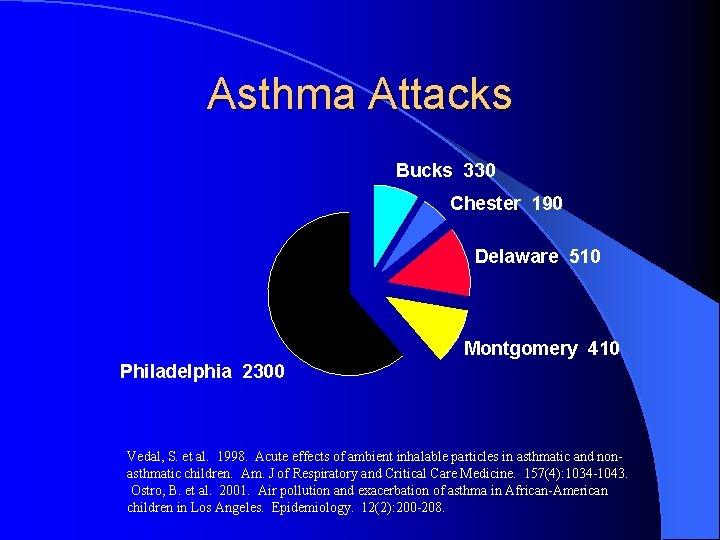 Asthma Attacks

Bucks 330

Chester 190

Delaware 510

Montgomery 410

Philadelphia 2300

Vedal, S. et al. 1998. Acute effects of ambient inhalable particles in asthmatic and non-asthmatic children. Am. J of Respiratory and Critical Care Medicine. 157(4):1034-1043. Ostro, B. et al. 2001. Air pollution and exacerbation of asthma in African-American children in Los Angeles. Epidemiology. 12(2):200-208.